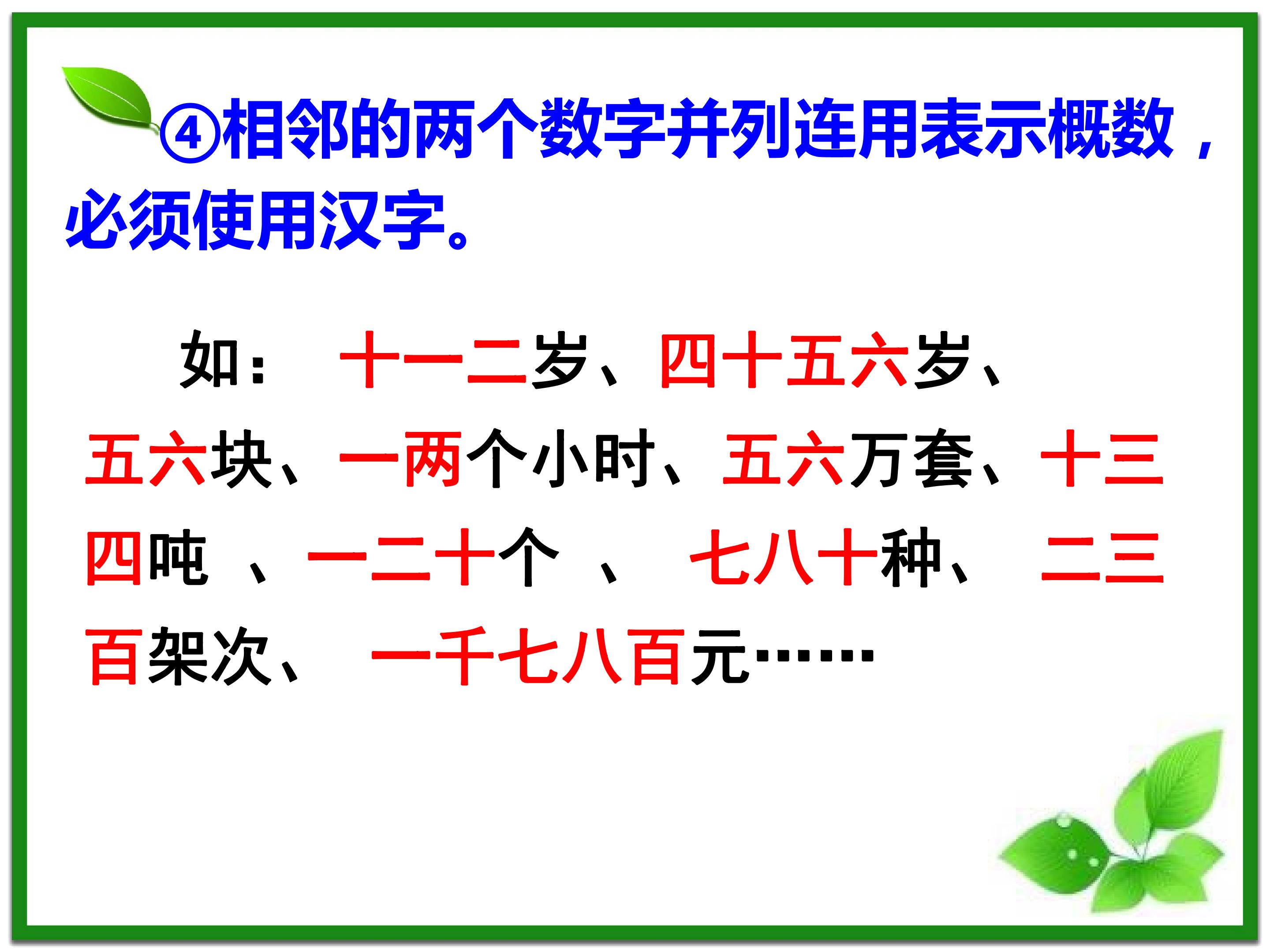 ④相邻的两个数字并列连用表示概数，必须使用汉字。

如： 十一二岁、四十五六岁、五六块、一两个小时、五六万套、十三四吨 、一二十个 、 七八十种、 二三百架次、 一千七八百元……